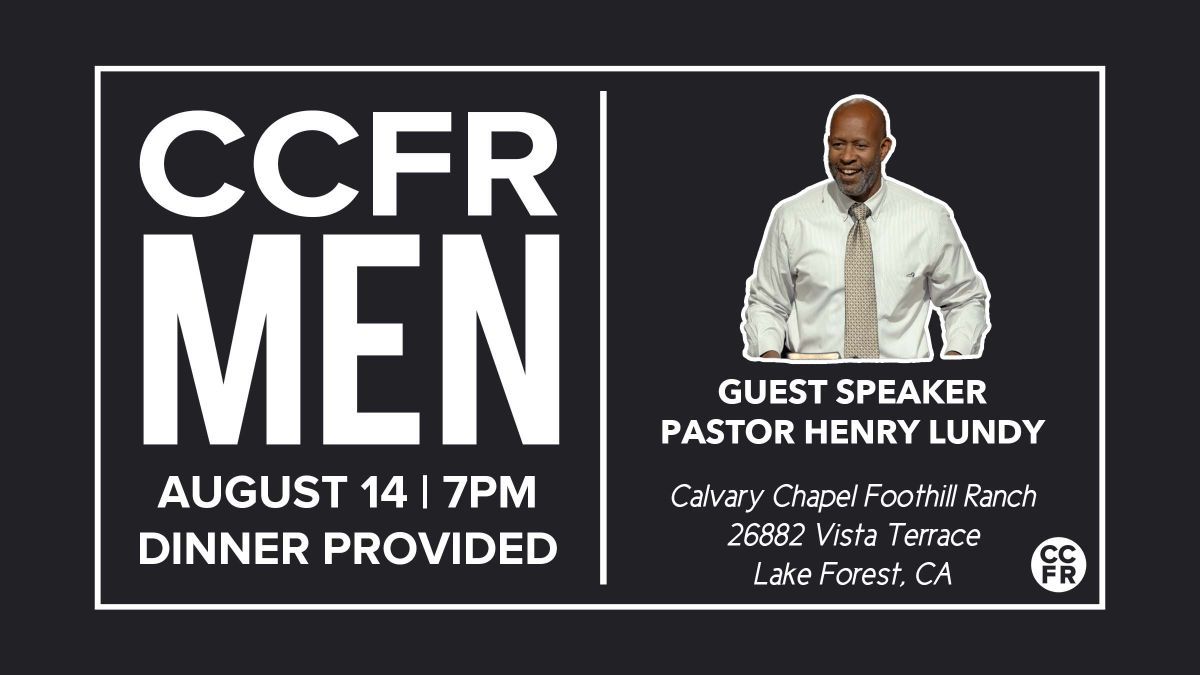 CCFR
MEN

AUGUST 14 | 7PM
DINNER PROVIDED

GUEST SPEAKER
PASTOR HENRY LUNDY

Calvary Chapel Foothill Ranch
26882 Vista Terrace
Lake Forest, CA

CC
FR